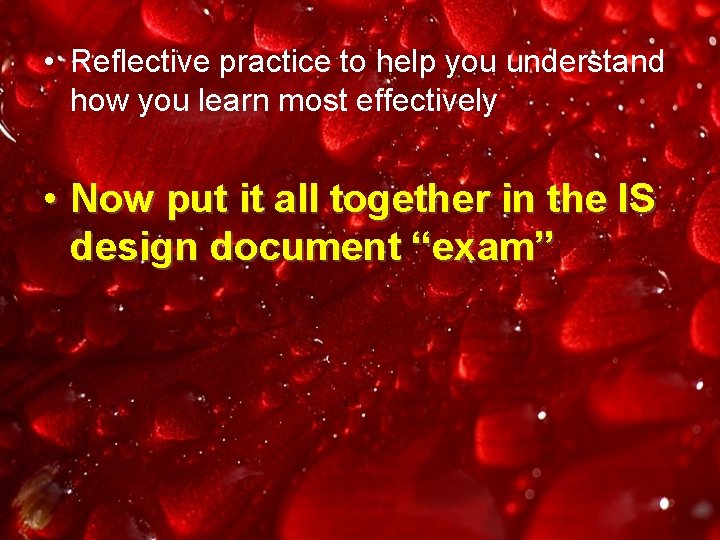 • Reflective practice to help you understand how you learn most effectively

• Now put it all together in the IS design document “exam”